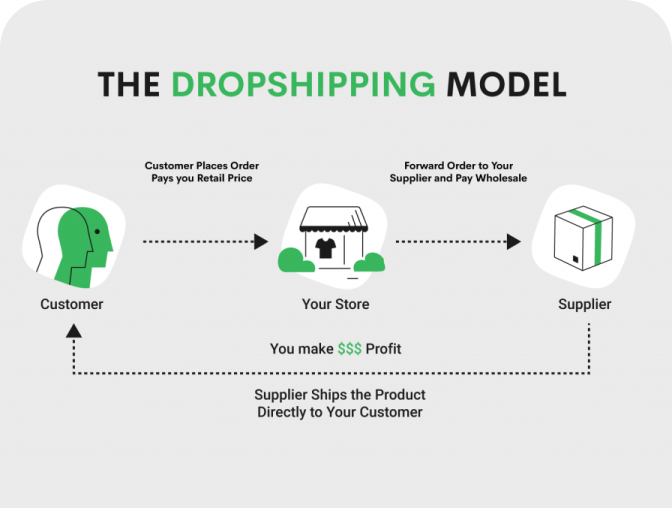 THE DROPSHIPPING MODEL

Customer Places Order
Pays you Retail Price

Forward Order to Your
Supplier and Pay Wholesale

Customer

Your Store

Supplier

You make $$$ Profit

Supplier Ships the Product
Directly to Your Customer